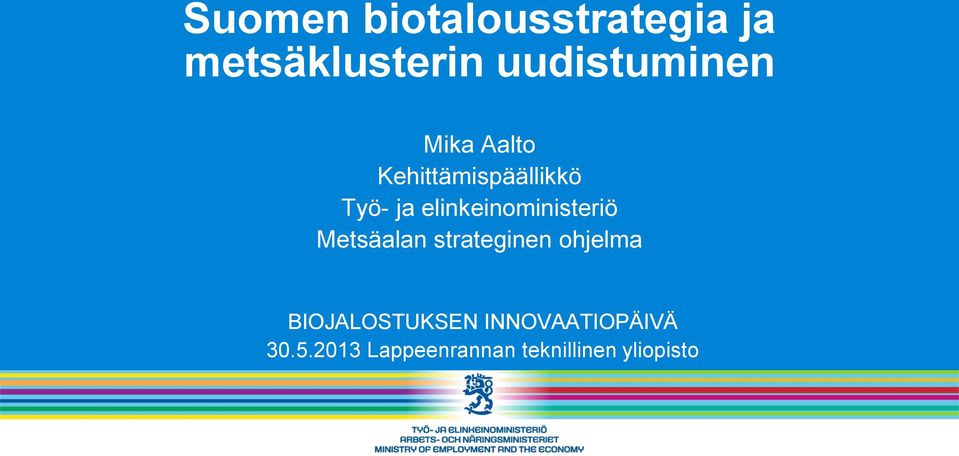 Suomen biotalousstrategia ja metsäklusterin uudistuminen

Mika Aalto
Kehittämispäällikkö
Työ- ja elinkeinoministeriö
Metsäalan strateginen ohjelma

BIOJALOSTUKSEN INNOVAATIOPÄIVÄ
30.5.2013 Lappeenrannan teknillinen yliopisto

TYÖ- JA ELINKEINOMINISTERIÖ
ARBETS- OCH NÄRINGSMINISTERIET
MINISTRY OF EMPLOYMENT AND THE ECONOMY